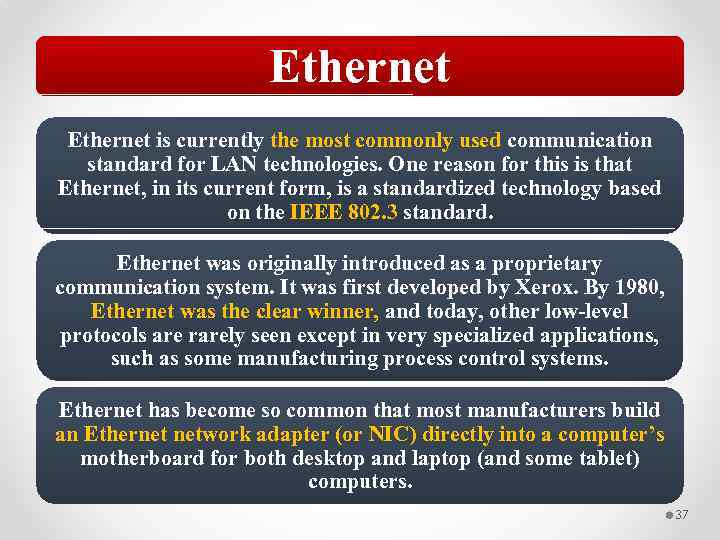 Ethernet

Ethernet is currently the most commonly used communication standard for LAN technologies. One reason for this is that Ethernet, in its current form, is a standardized technology based on the IEEE 802.3 standard.

Ethernet was originally introduced as a proprietary communication system. It was first developed by Xerox. By 1980, Ethernet was the clear winner, and today, other low-level protocols are rarely seen except in very specialized applications, such as some manufacturing process control systems.

Ethernet has become so common that most manufacturers build an Ethernet network adapter (or NIC) directly into a computer's motherboard for both desktop and laptop (and some tablet) computers.

37